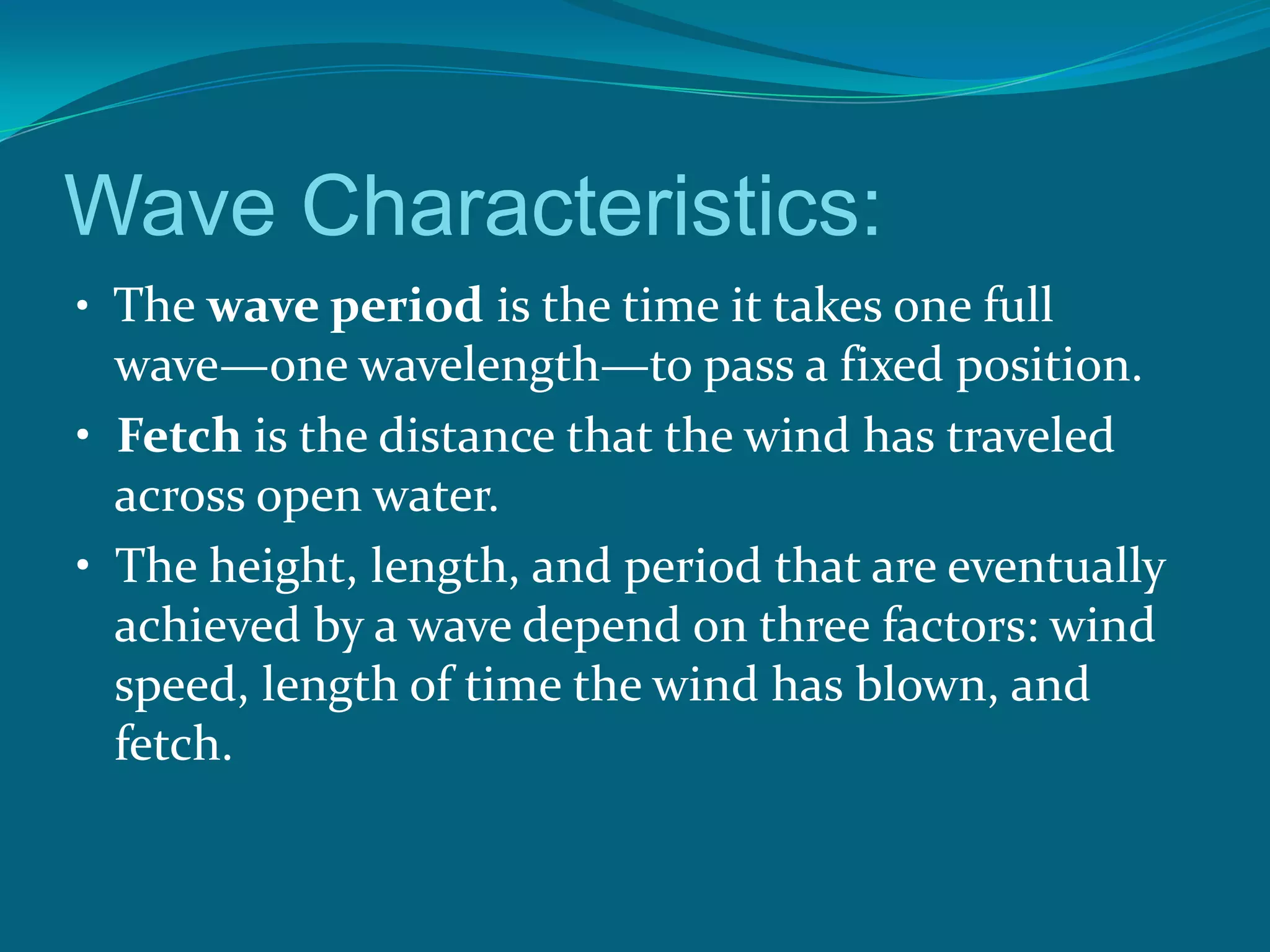 Wave Characteristics:

• The wave period is the time it takes one full wave—one wavelength—to pass a fixed position.

• Fetch is the distance that the wind has traveled across open water.

• The height, length, and period that are eventually achieved by a wave depend on three factors: wind speed, length of time the wind has blown, and fetch.